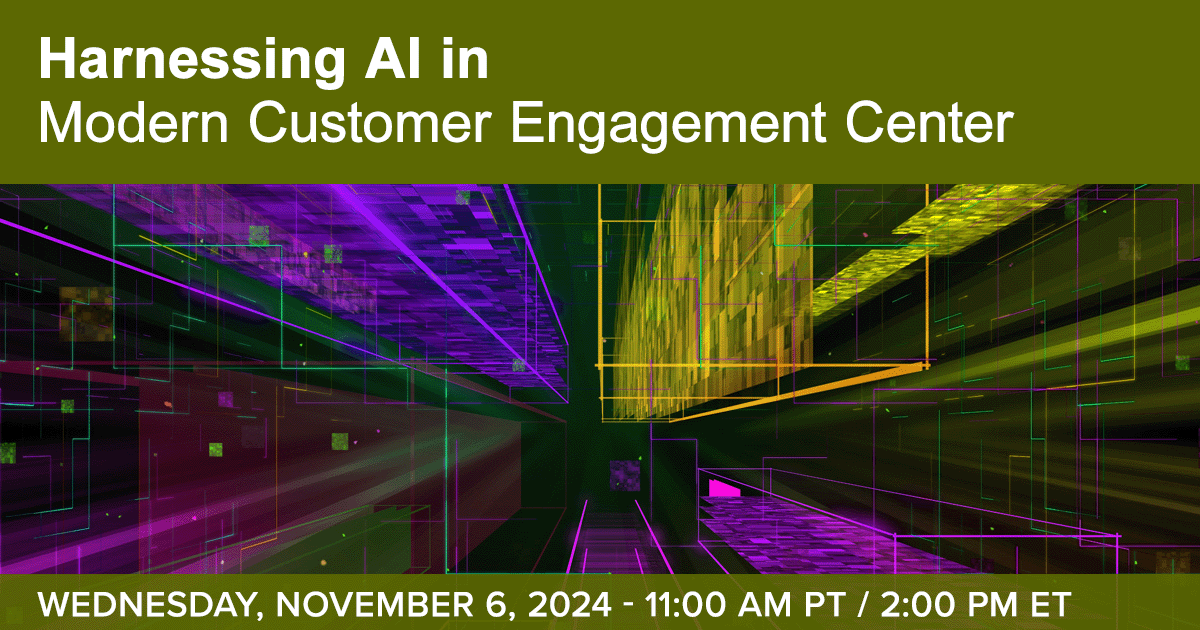 Harnessing AI in
Modern Customer Engagement Center

WEDNESDAY, NOVEMBER 6, 2024 - 11:00 AM PT / 2:00 PM ET